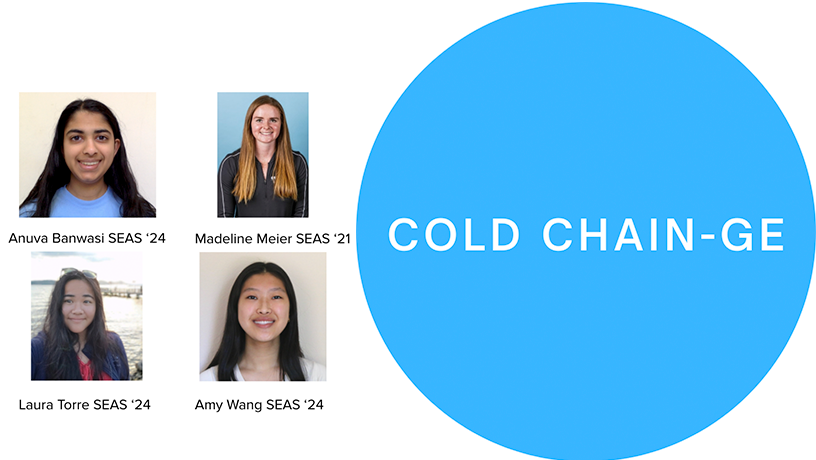 Anuva Banwasi SEAS ‘24

Madeline Meier SEAS ‘21

Laura Torre SEAS ‘24

Amy Wang SEAS ‘24

COLD CHAIN-GE